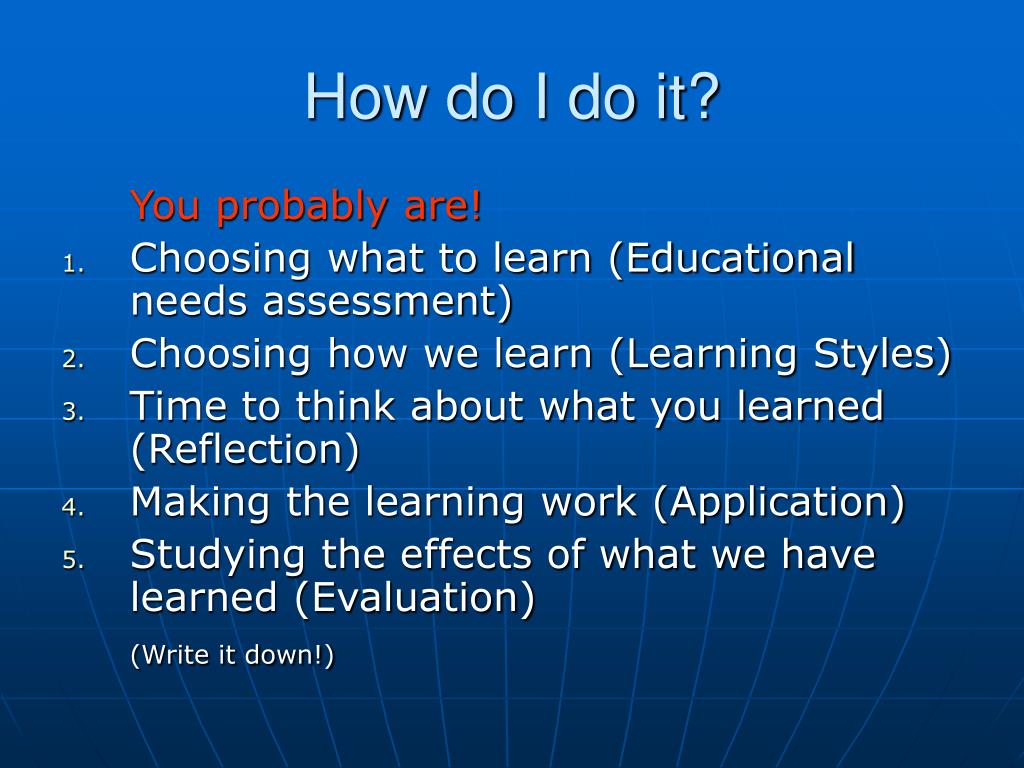 How do I do it?

You probably are!

1. Choosing what to learn (Educational needs assessment)
2. Choosing how we learn (Learning Styles)
3. Time to think about what you learned (Reflection)
4. Making the learning work (Application)
5. Studying the effects of what we have learned (Evaluation)

(Write it down!)